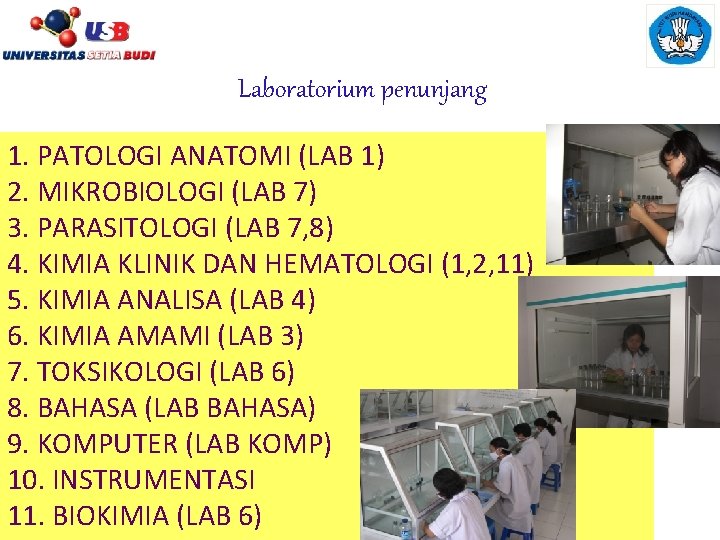 USB
UNIVERSITAS SETIA BUDI

Laboratorium penunjang

1. PATOLOGI ANATOMI (LAB 1)
2. MIKROBIOLOGI (LAB 7)
3. PARASITOLOGI (LAB 7,8)
4. KIMIA KLINIK DAN HEMATOLOGI (1,2,11)
5. KIMIA ANALISA (LAB 4)
6. KIMIA AMAMI (LAB 3)
7. TOKSIKOLOGI (LAB 6)
8. BAHASA (LAB BAHASA)
9. KOMPUTER (LAB KOMP)
10. INSTRUMENTASI
11. BIOKIMIA (LAB 6)